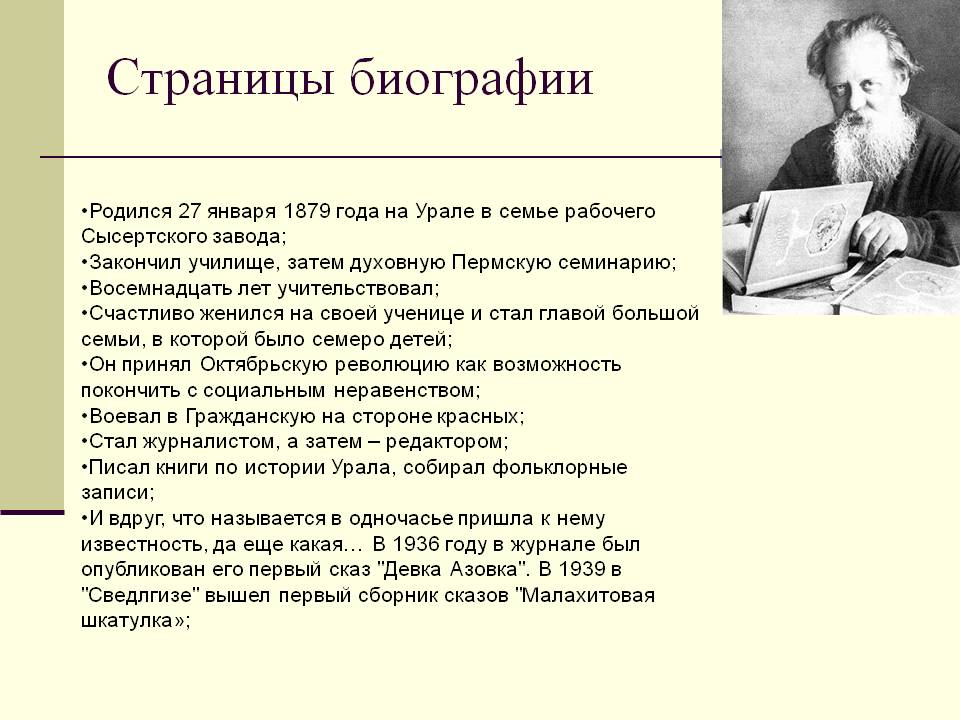 Страницы биографии

•Родился 27 января 1879 года на Урале в семье рабочего Сысертского завода;
•Закончил училище, затем духовную Пермскую семинарию;
•Восемнадцать лет учительствовал;
•Счастливо женился на своей ученице и стал главой большой семьи, в которой было семеро детей;
•Он принял Октябрьскую революцию как возможность покончить с социальным неравенством;
•Воевал в Гражданскую на стороне красных;
•Стал журналистом, а затем – редактором;
•Писал книги по истории Урала, собирал фольклорные записи;
•И вдруг, что называется в одночасье пришла к нему известность, да еще какая… В 1936 году в журнале был опубликован его первый сказ "Девка Азовка". В 1939 в "Сведлгизе" вышел первый сборник сказов "Малахитовая шкатулка»;